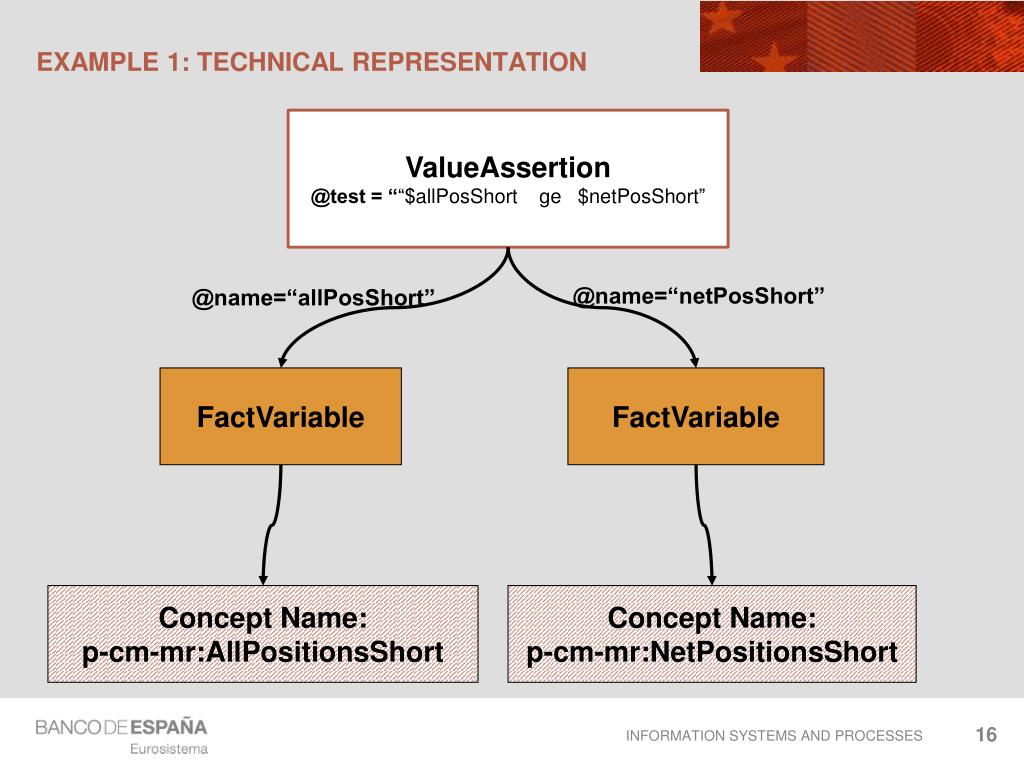 EXAMPLE 1: TECHNICAL REPRESENTATION

ValueAssertion
@test = ““$allPosShort ge $netPosShort”

@name=“allPosShort”

@name=“netPosShort”

FactVariable

FactVariable

Concept Name:
p-cm-mr:AllPositionsShort

Concept Name:
p-cm-mr:NetPositionsShort

BANCO DE ESPAÑA
Eurosistema

INFORMATION SYSTEMS AND PROCESSES

16